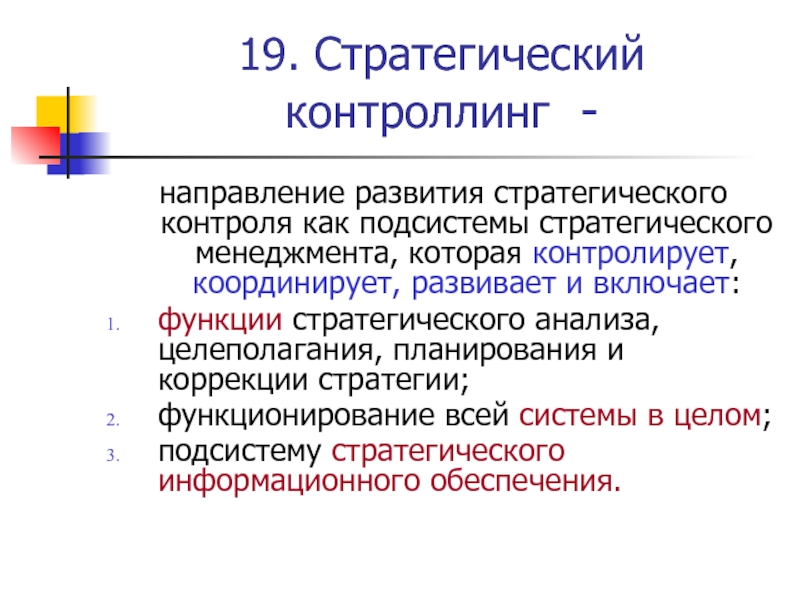 19. Стратегический контроллинг -

направление развития стратегического контроля как подсистемы стратегического менеджмента, которая контролирует, координирует, развивает и включает:

1. функции стратегического анализа, целеполагания, планирования и коррекции стратегии;
2. функционирование всей системы в целом;
3. подсистему стратегического информационного обеспечения.